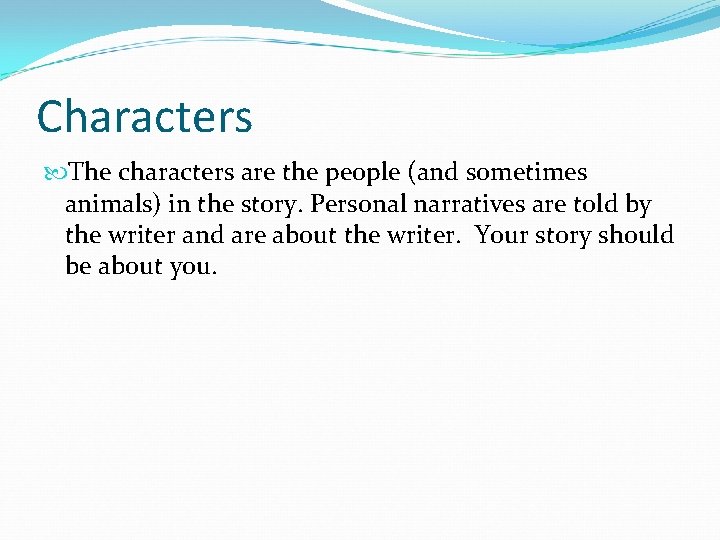 Characters

The characters are the people (and sometimes animals) in the story. Personal narratives are told by the writer and are about the writer.  Your story should be about you.